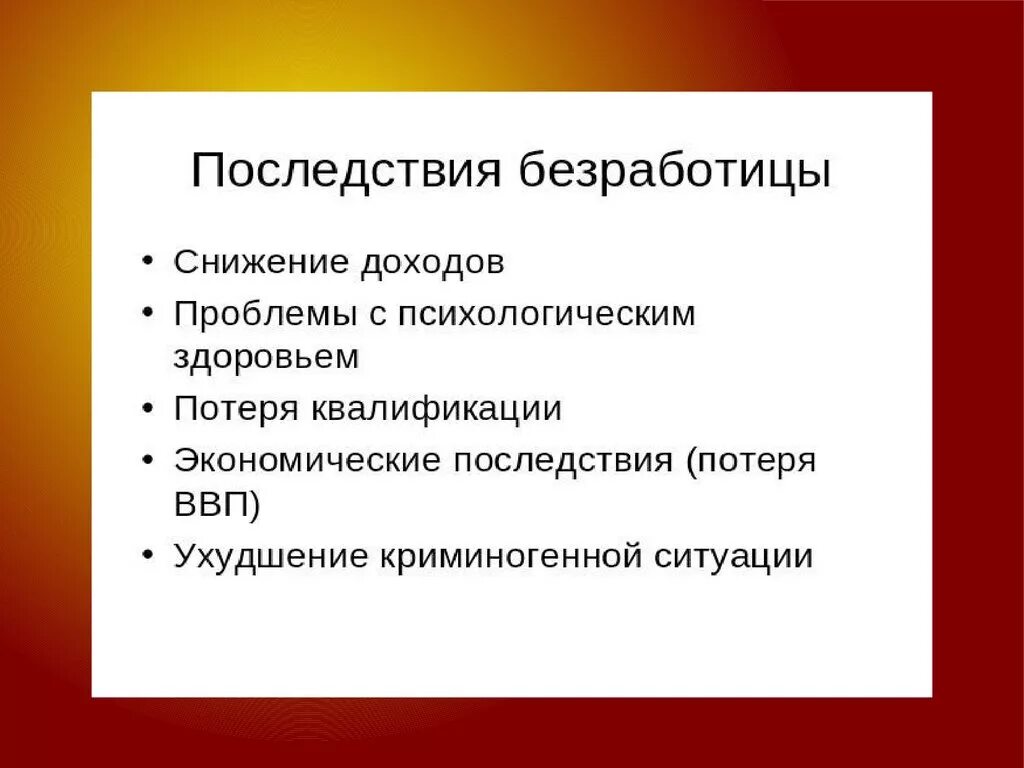 Последствия безработицы

• Снижение доходов
• Проблемы с психологическим здоровьем
• Потеря квалификации
• Экономические последствия (потеря ВВП)
• Ухудшение криминогенной ситуации